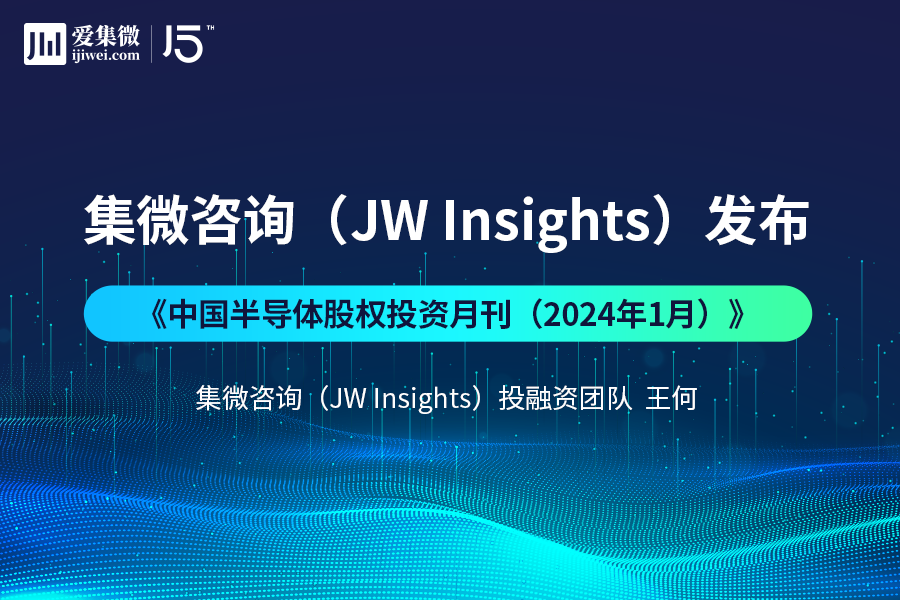 爱集微
ijiwei.com
15™

集微咨询（JW Insights）发布

《中国半导体股权投资月刊（2024年1月）》

集微咨询（JW Insights）投融资团队 王何